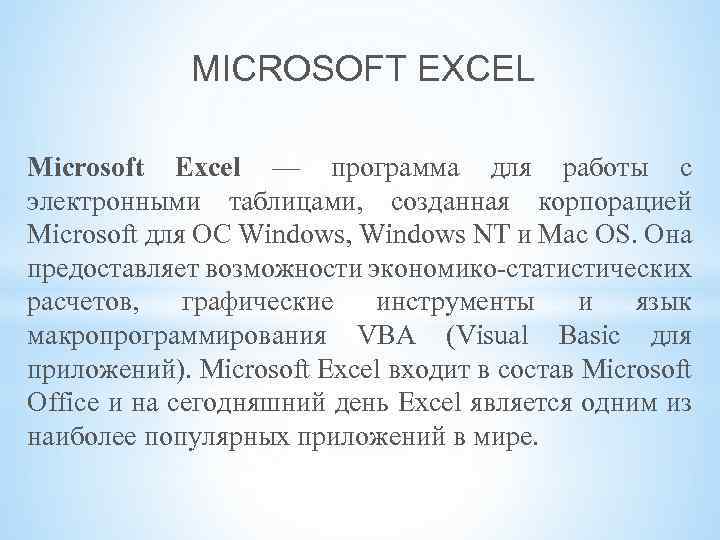 MICROSOFT EXCEL

Microsoft Excel — программа для работы с электронными таблицами, созданная корпорацией Microsoft для ОС Windows, Windows NT и Mac OS. Она предоставляет возможности экономико-статистических расчетов, графические инструменты и язык макропрограммирования VBA (Visual Basic для приложений). Microsoft Excel входит в состав Microsoft Office и на сегодняшний день Excel является одним из наиболее популярных приложений в мире.